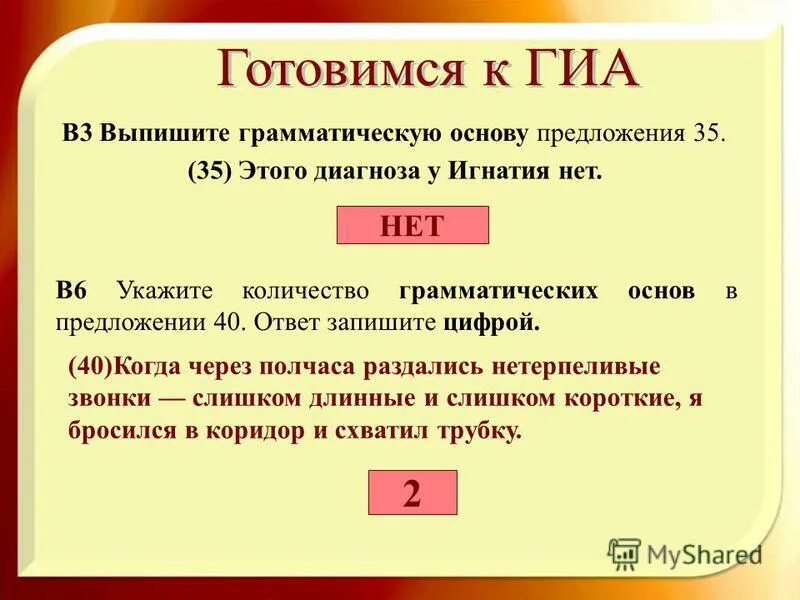 Готовимся к ГИА

В3 Выпишите грамматическую основу предложения 35.
(35) Этого диагноза у Игнатия нет.

НЕТ

В6 Укажите количество грамматических основ в предложении 40. Ответ запишите цифрой.

(40)Когда через полчаса раздались нетерпеливые звонки — слишком длинные и слишком короткие, я бросился в коридор и схватил трубку.

2

MyShared